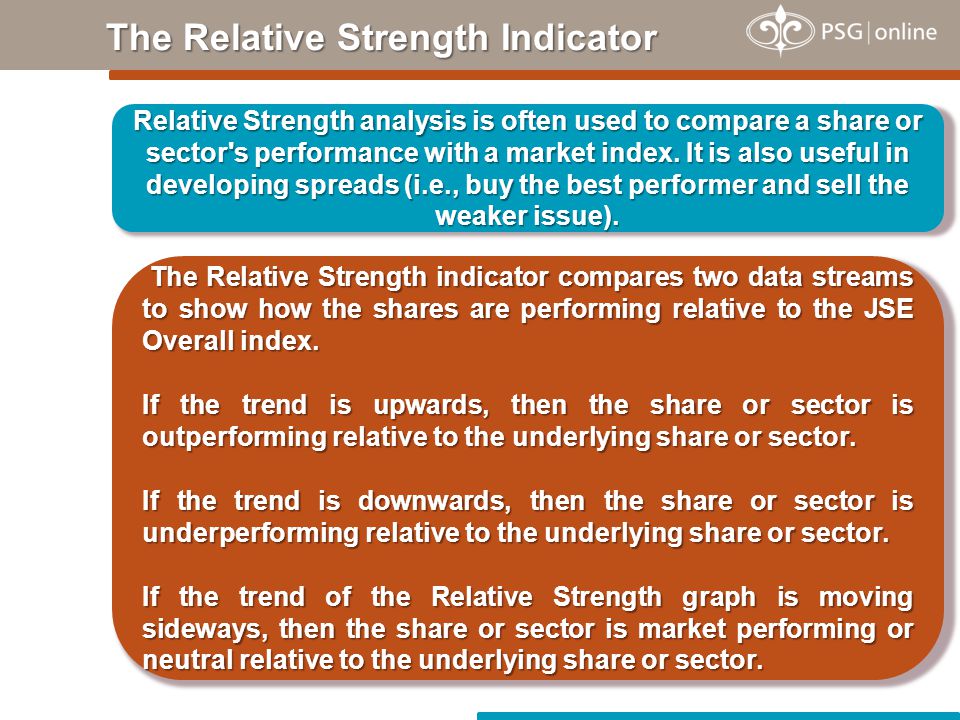 The Relative Strength Indicator

PSG | online

Relative Strength analysis is often used to compare a share or sector's performance with a market index. It is also useful in developing spreads (i.e., buy the best performer and sell the weaker issue).

The Relative Strength indicator compares two data streams to show how the shares are performing relative to the JSE Overall index.

If the trend is upwards, then the share or sector is outperforming relative to the underlying share or sector.

If the trend is downwards, then the share or sector is underperforming relative to the underlying share or sector.

If the trend of the Relative Strength graph is moving sideways, then the share or sector is market performing or neutral relative to the underlying share or sector.